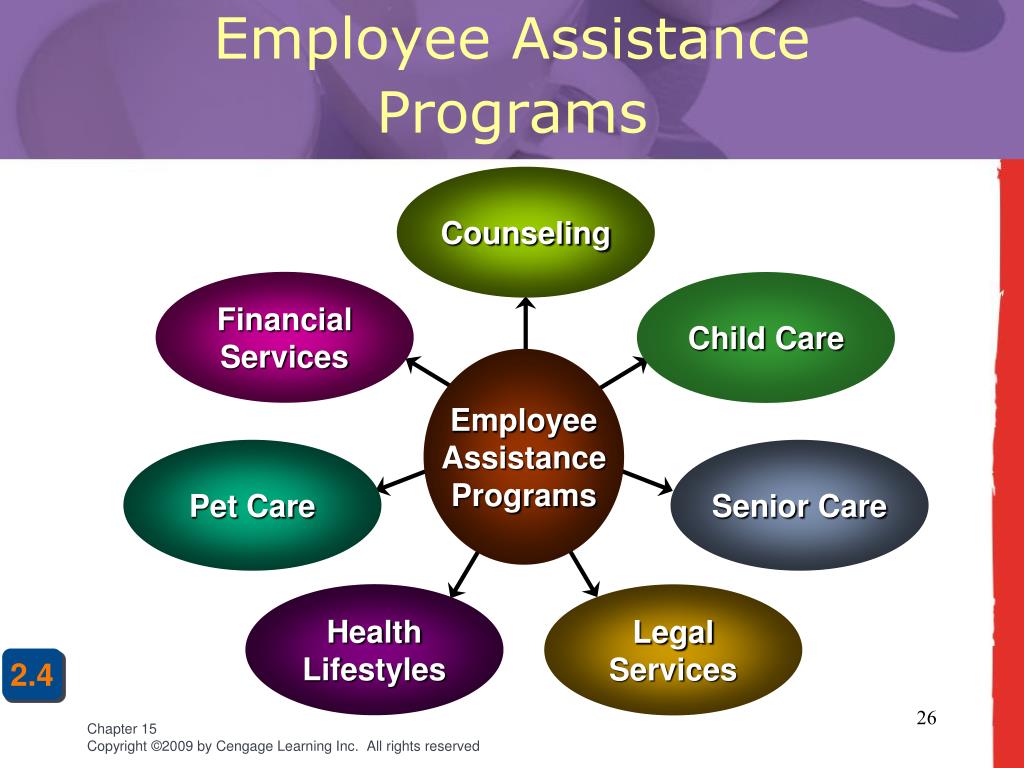 Employee Assistance Programs

Counseling

Financial Services

Child Care

Employee Assistance Programs

Pet Care

Senior Care

Health Lifestyles

Legal Services

2.4

26

Chapter 15
Copyright ©2009 by Cengage Learning Inc. All rights reserved